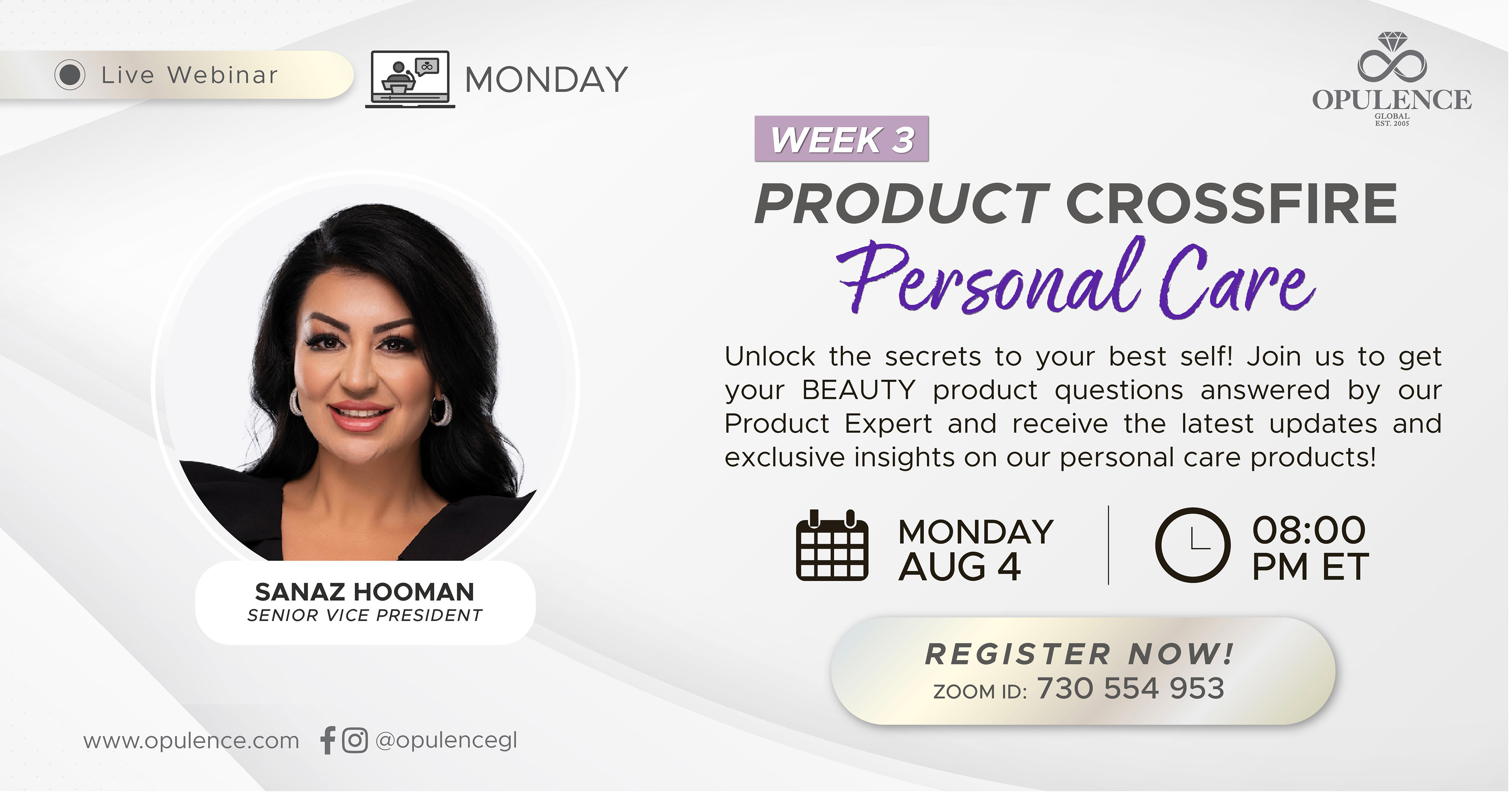 Live Webinar

MONDAY

OPULENCE
GLOBAL
EST. 2005

WEEK 3

PRODUCT CROSSFIRE
Personal Care

Unlock the secrets to your best self! Join us to get your BEAUTY product questions answered by our Product Expert and receive the latest updates and exclusive insights on our personal care products!

MONDAY
AUG 4

08:00
PM ET

SANAZ HOOMAN
SENIOR VICE PRESIDENT

REGISTER NOW!
ZOOM ID: 730 554 953

www.opulence.com @opulencegl